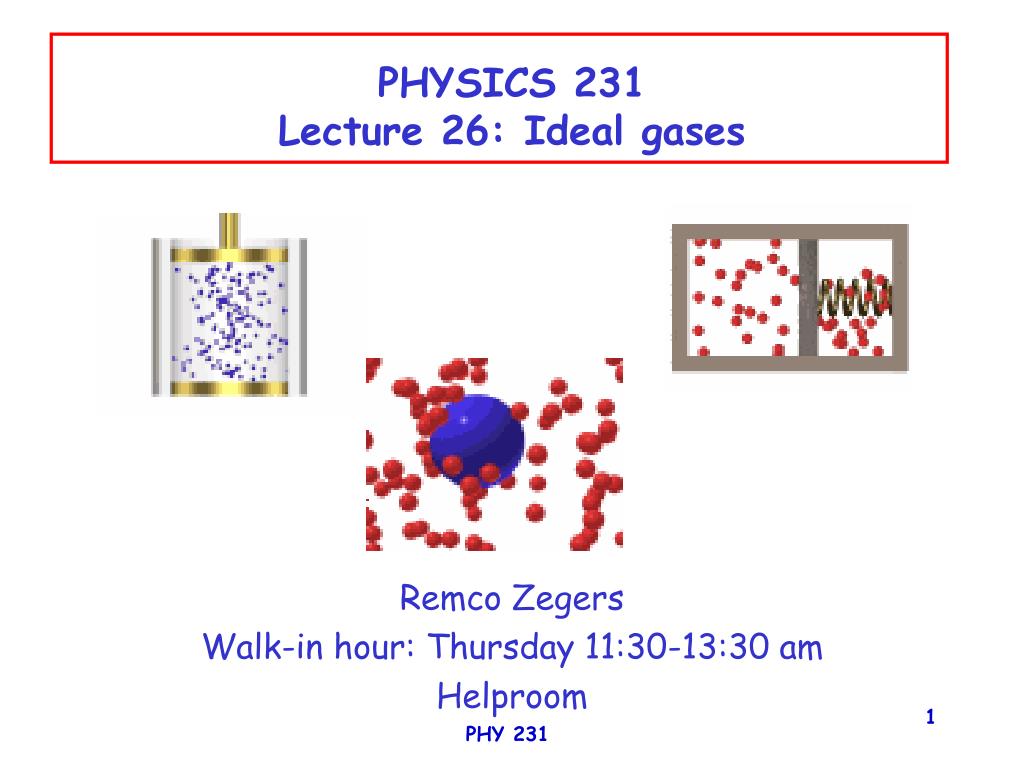 PHYSICS 231
Lecture 26: Ideal gases

Remco Zegers
Walk-in hour: Thursday 11:30-13:30 am
Helproom

PHY 231

1